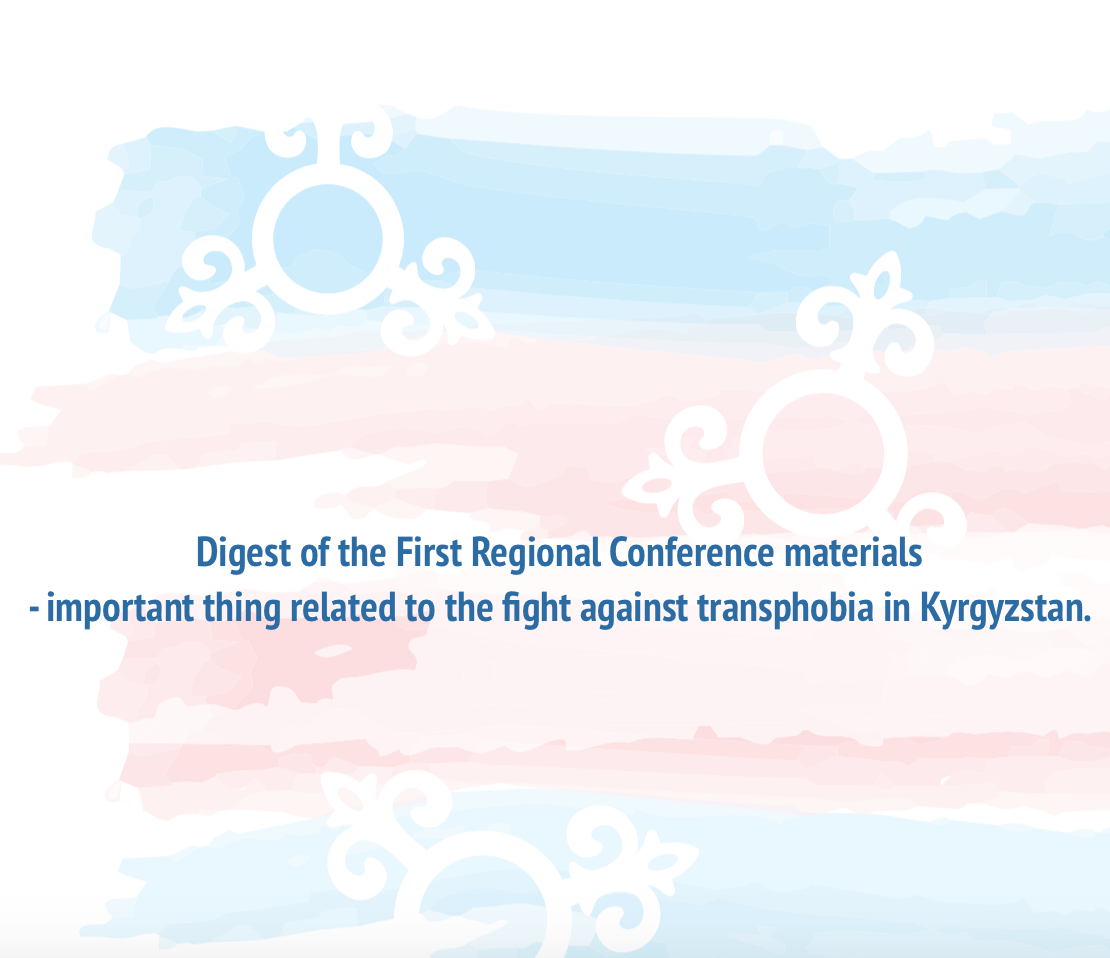 Digest of the First Regional Conference materials
- important thing related to the fight against transphobia in Kyrgyzstan.